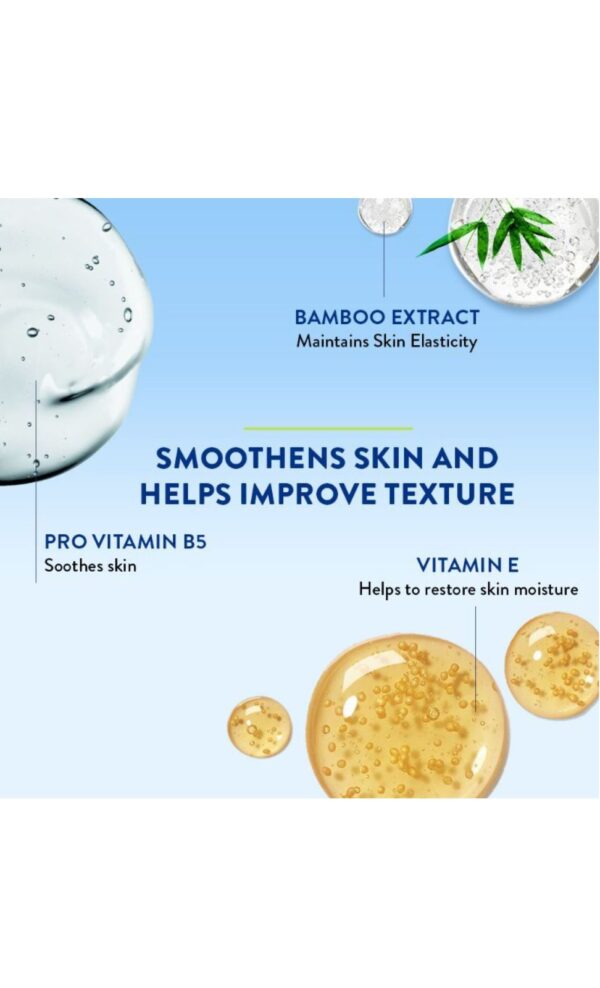 BAMBOO EXTRACT
Maintains Skin Elasticity

SMOOTHENS SKIN AND HELPS IMPROVE TEXTURE

PRO VITAMIN B5
Soothes skin

VITAMIN E
Helps to restore skin moisture